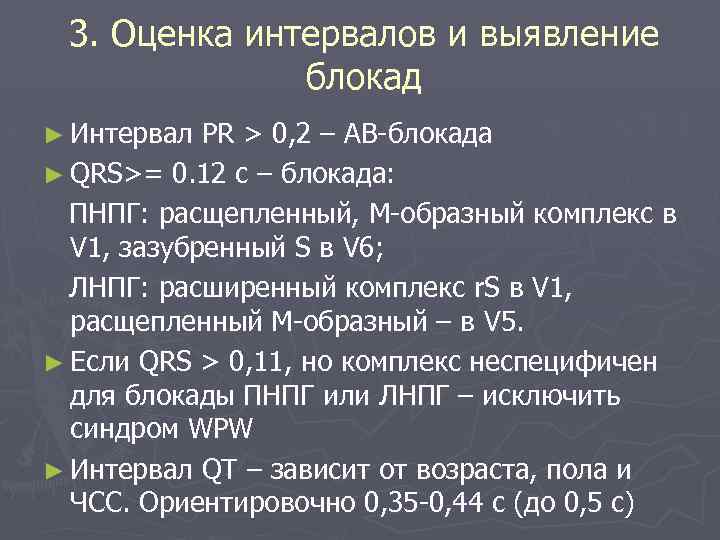 3. Оценка интервалов и выявление блокад

► Интервал PR > 0,2 – АВ-блокада
► QRS>= 0.12 с – блокада:
ПНПГ: расщепленный, М-образный комплекс в V1, зазубренный S в V6;
ЛНПГ: расширенный комплекс rS в V1, расщепленный М-образный – в V5.
► Если QRS > 0,11, но комплекс неспецифичен для блокады ПНПГ или ЛНПГ – исключить синдром WPW
► Интервал QT – зависит от возраста, пола и ЧСС. Ориентировочно 0,35-0,44 с (до 0,5 с)